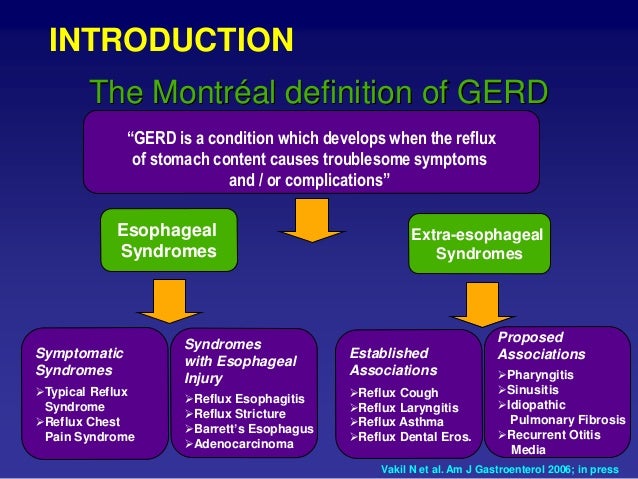 INTRODUCTION

The Montréal definition of GERD

“GERD is a condition which develops when the reflux of stomach content causes troublesome symptoms and / or complications”

Esophageal Syndromes

Extra-esophageal Syndromes

Symptomatic Syndromes
➢Typical Reflux Syndrome
➢Reflux Chest Pain Syndrome

Syndromes with Esophageal Injury
➢Reflux Esophagitis
➢Reflux Stricture
➢Barrett’s Esophagus
➢Adenocarcinoma

Established Associations
➢Reflux Cough
➢Reflux Laryngitis
➢Reflux Asthma
➢Reflux Dental Eros.

Proposed Associations
➢Pharyngitis
➢Sinusitis
➢Idiopathic Pulmonary Fibrosis
➢Recurrent Otitis Media

Vakil N et al. Am J Gastroenterol 2006; in press